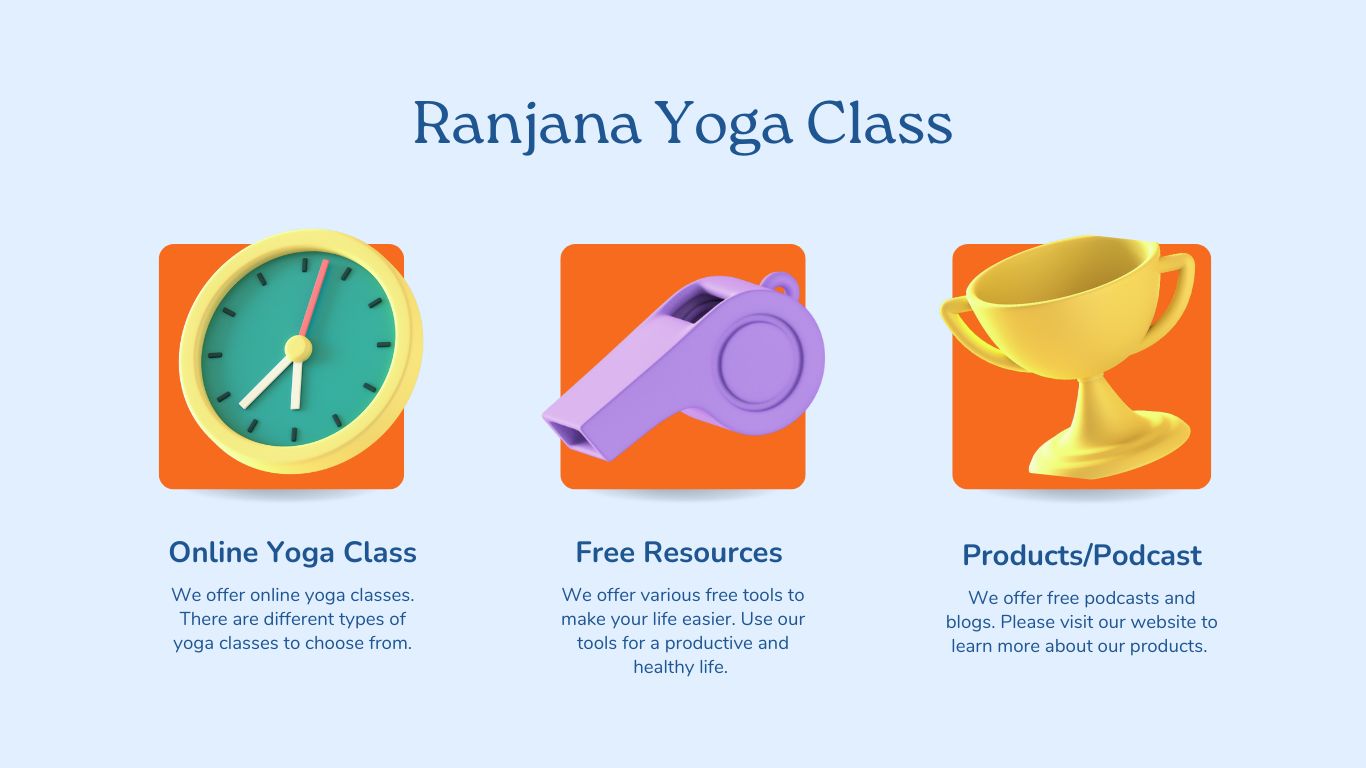 Ranjana Yoga Class

Online Yoga Class

We offer online yoga classes. There are different types of yoga classes to choose from.

Free Resources

We offer various free tools to make your life easier. Use our tools for a productive and healthy life.

Products/Podcast

We offer free podcasts and blogs. Please visit our website to learn more about our products.